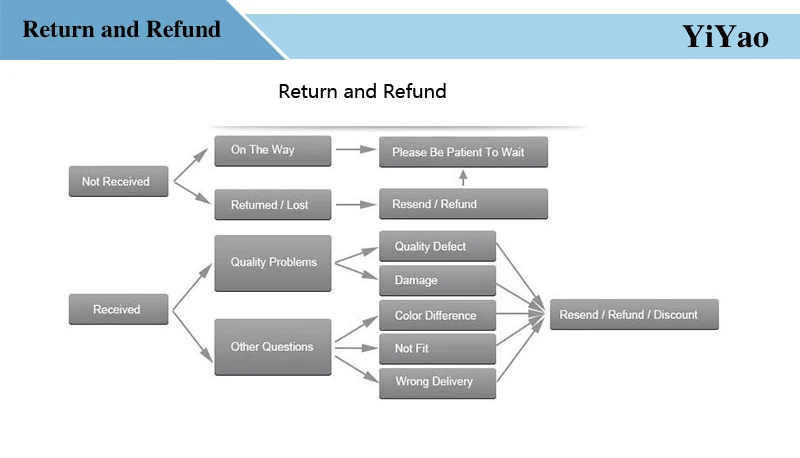 Return and Refund

YiYao

Return and Refund

Not Received

On The Way

Please Be Patient To Wait

Returned / Lost

Resend / Refund

Received

Quality Problems

Quality Defect

Damage

Other Questions

Color Difference

Not Fit

Wrong Delivery

Resend / Refund / Discount